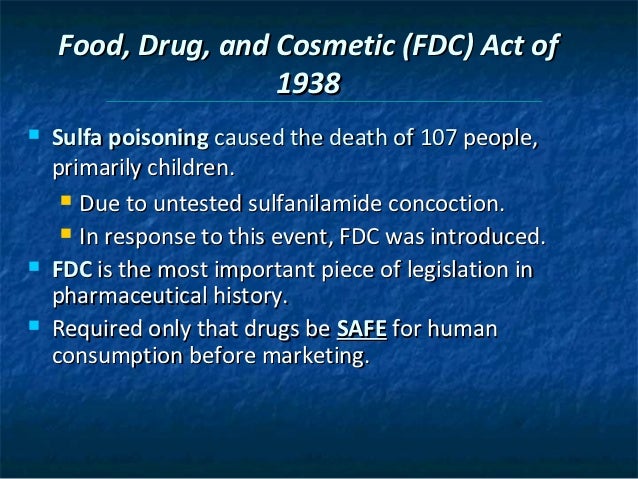 Food, Drug, and Cosmetic (FDC) Act of 1938

- Sulfa poisoning caused the death of 107 people, primarily children.
  - Due to untested sulfanilamide concoction.
  - In response to this event, FDC was introduced.
- FDC is the most important piece of legislation in pharmaceutical history.
- Required only that drugs be SAFE for human consumption before marketing.